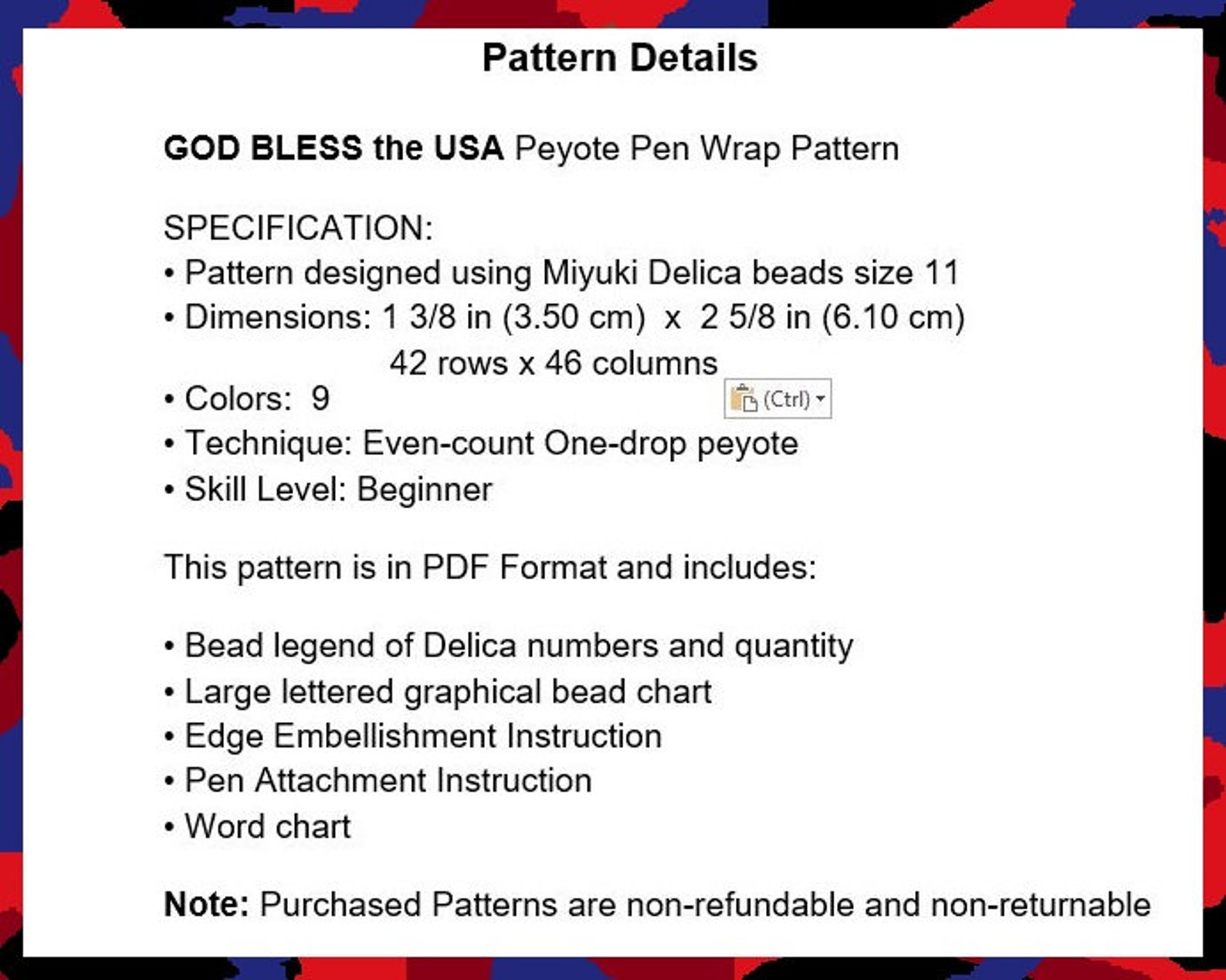 Pattern Details

GOD BLESS the USA Peyote Pen Wrap Pattern

SPECIFICATION:
• Pattern designed using Miyuki Delica beads size 11
• Dimensions: 1 3/8 in (3.50 cm) x 2 5/8 in (6.10 cm)
42 rows x 46 columns
• Colors: 9
(Ctrl)
• Technique: Even-count One-drop peyote
• Skill Level: Beginner

This pattern is in PDF Format and includes:

• Bead legend of Delica numbers and quantity
• Large lettered graphical bead chart
• Edge Embellishment Instruction
• Pen Attachment Instruction
• Word chart

Note: Purchased Patterns are non-refundable and non-returnable